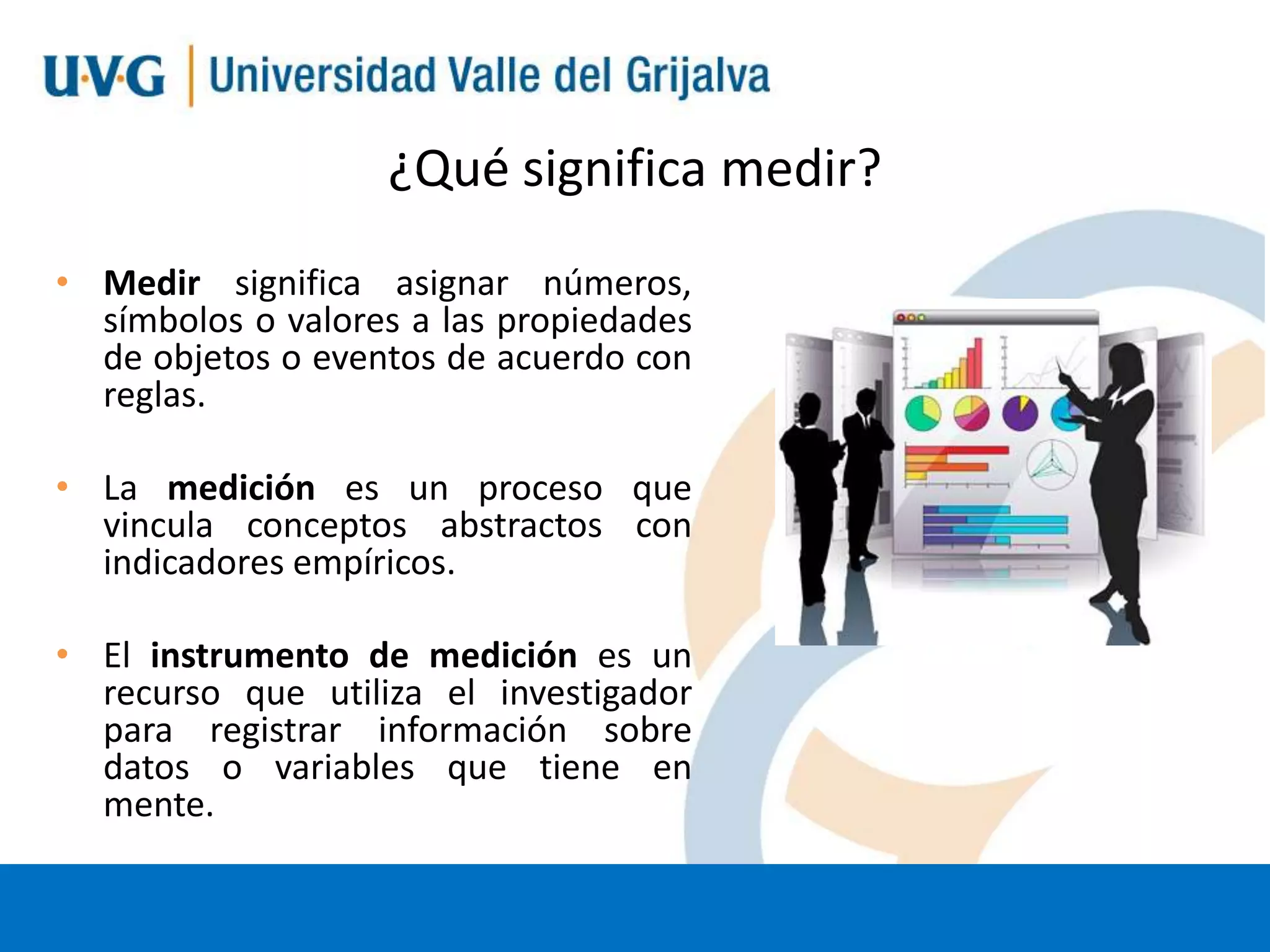 U·V·G | Universidad Valle del Grijalva

¿Qué significa medir?

• Medir significa asignar números, símbolos o valores a las propiedades de objetos o eventos de acuerdo con reglas.

• La medición es un proceso que vincula conceptos abstractos con indicadores empíricos.

• El instrumento de medición es un recurso que utiliza el investigador para registrar información sobre datos o variables que tiene en mente.